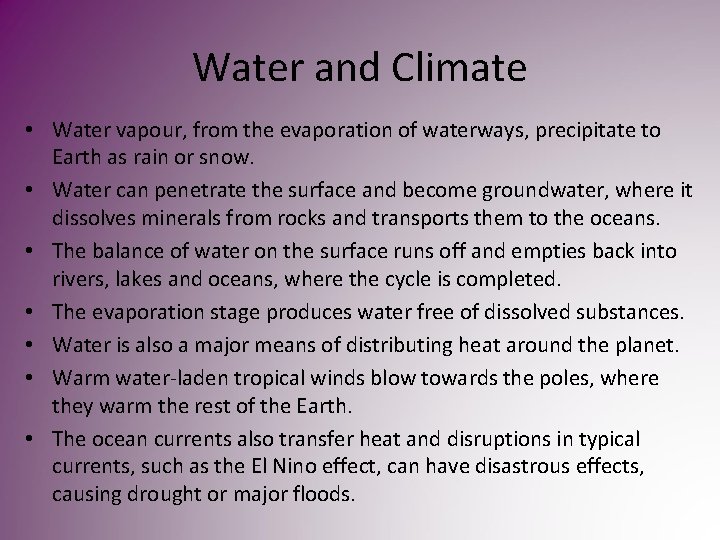 Water and Climate

• Water vapour, from the evaporation of waterways, precipitate to Earth as rain or snow.
• Water can penetrate the surface and become groundwater, where it dissolves minerals from rocks and transports them to the oceans.
• The balance of water on the surface runs off and empties back into rivers, lakes and oceans, where the cycle is completed.
• The evaporation stage produces water free of dissolved substances.
• Water is also a major means of distributing heat around the planet.
• Warm water-laden tropical winds blow towards the poles, where they warm the rest of the Earth.
• The ocean currents also transfer heat and disruptions in typical currents, such as the El Nino effect, can have disastrous effects, causing drought or major floods.